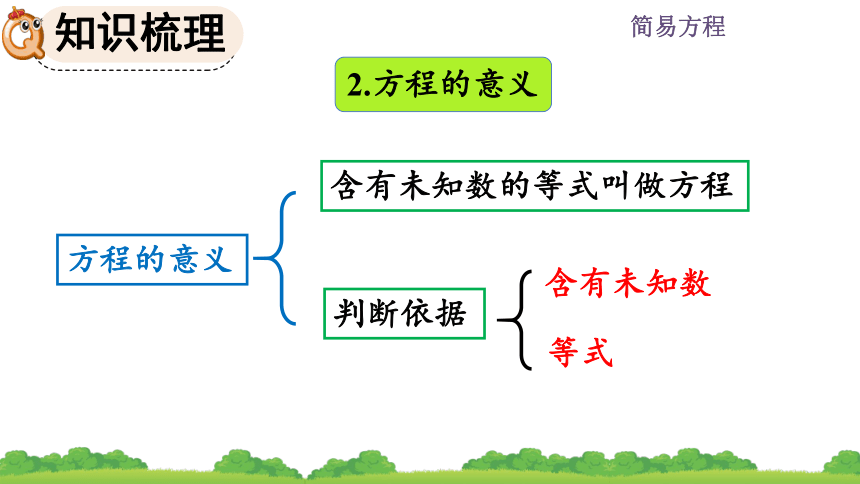 知识梳理

简易方程

2.方程的意义

方程的意义

含有未知数的等式叫做方程

判断依据

含有未知数

等式